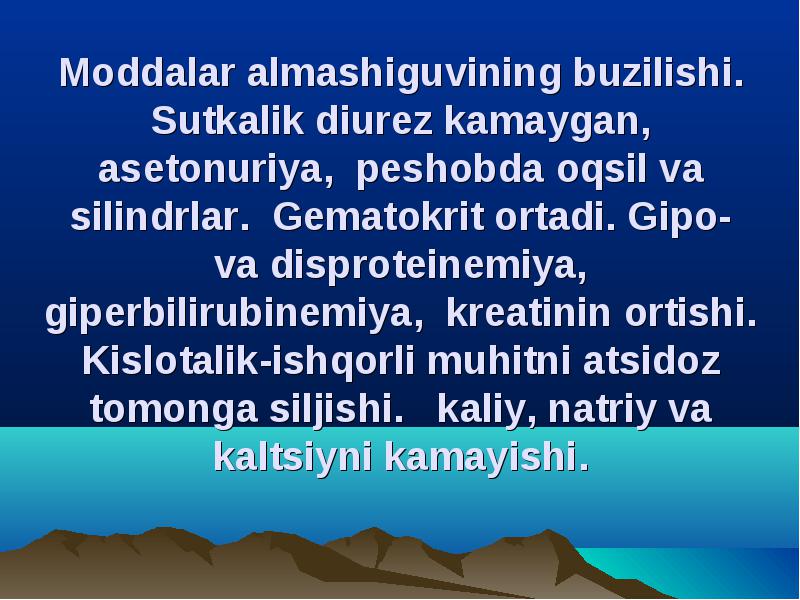 Moddalar almashiguvining buzilishi. Sutkalik diurez kamaygan, asetonuriya, peshobda oqsil va silindrlar. Gematokrit ortadi. Gipo- va disproteinemiya, giperbilirubinemiya, kreatinin ortishi. Kislotalik-ishqorli muhitni atsidoz tomonga siljishi. kaliy, natriy va kaltsiyni kamayishi.